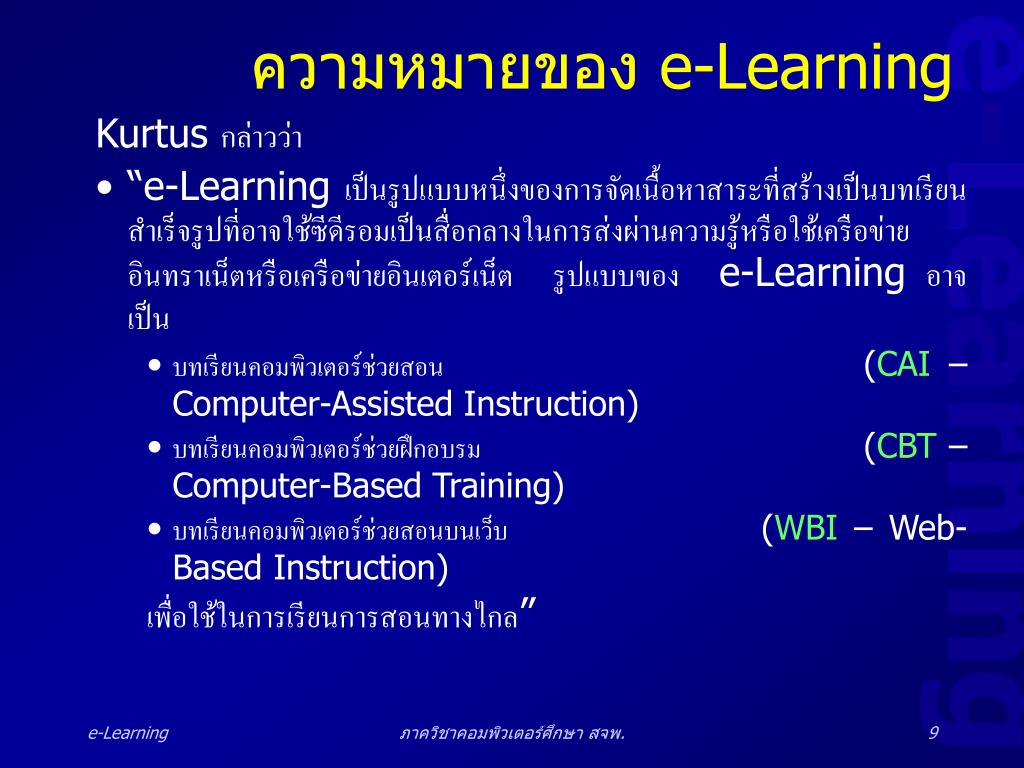 ความหมายของ e-Learning

Kurtus กล่าวว่า

• “e-Learning เป็นรูปแบบหนึ่งของการจัดเนื้อหาสาระที่สร้างเป็นบทเรียนสำเร็จรูปที่อาจใช้ซีดีรอมเป็นสื่อกลางในการส่งผ่านความรู้หรือใช้เครือข่ายอินทราเน็ตหรือเครือข่ายอินเตอร์เน็ต รูปแบบของ e-Learning อาจเป็น

• บทเรียนคอมพิวเตอร์ช่วยสอน (CAI – Computer-Assisted Instruction)

• บทเรียนคอมพิวเตอร์ช่วยฝึกอบรม (CBT – Computer-Based Training)

• บทเรียนคอมพิวเตอร์ช่วยสอนบนเว็บ (WBI – Web-Based Instruction)

เพื่อใช้ในการเรียนการสอนทางไกล”

e-Learning

e-Learning ภาควิชาคอมพิวเตอร์ศึกษา สจพ. 9